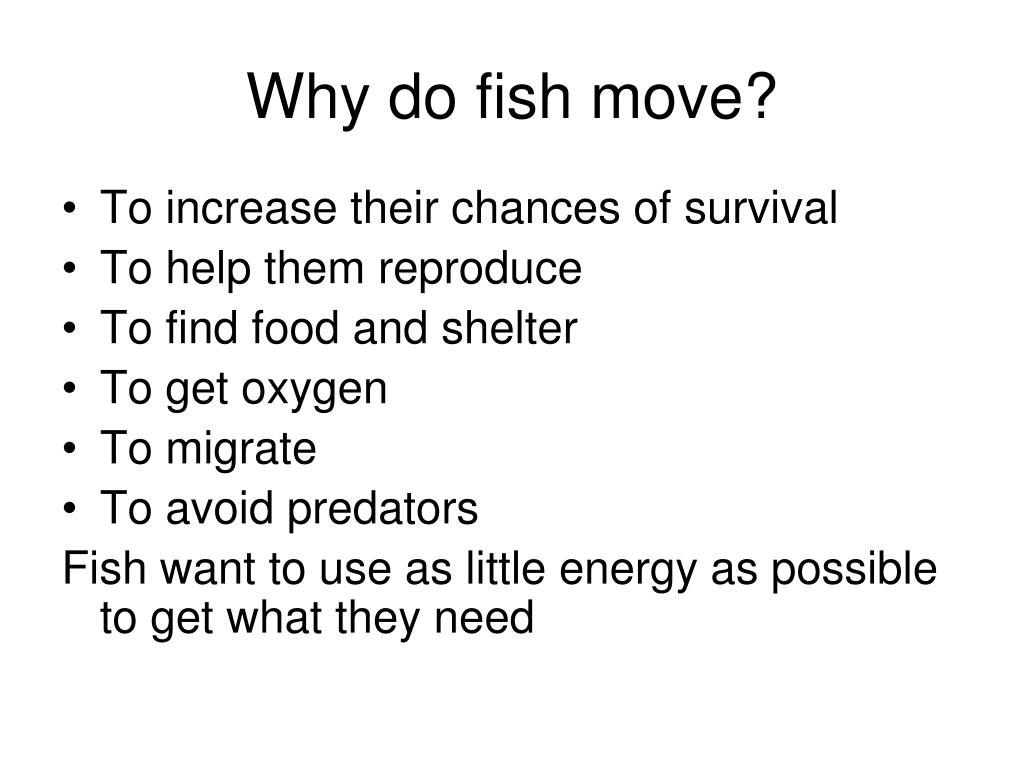 Why do fish move?

• To increase their chances of survival
• To help them reproduce
• To find food and shelter
• To get oxygen
• To migrate
• To avoid predators

Fish want to use as little energy as possible to get what they need